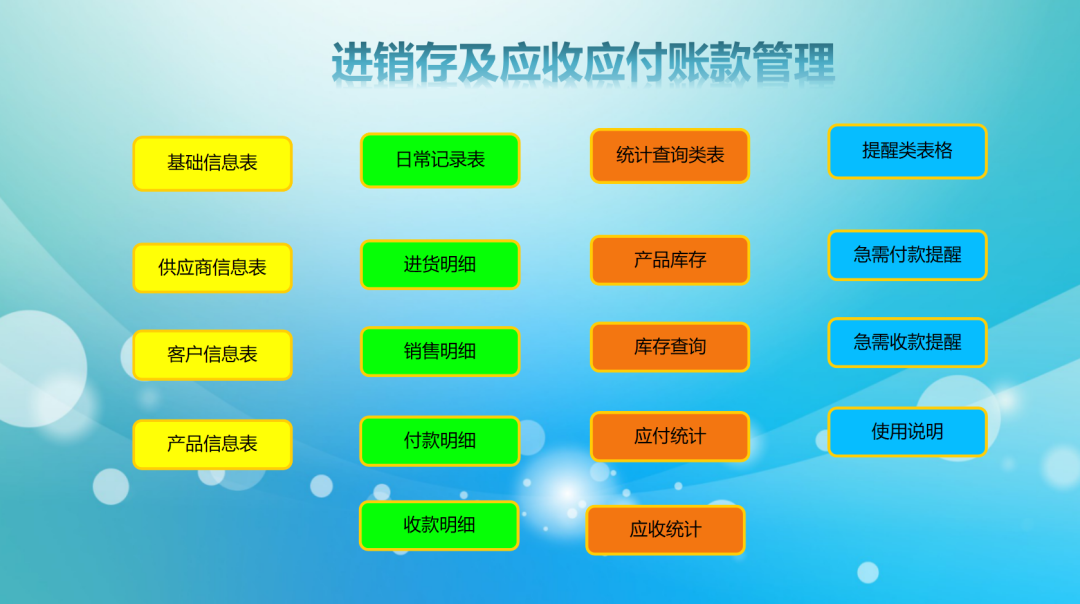 进销存及应收应付账款管理

基础信息表

供应商信息表

客户信息表

产品信息表

日常记录表

进货明细

销售明细

付款明细

收款明细

统计查询类表

产品库存

库存查询

应付统计

应收统计

提醒类表格

急需付款提醒

急需收款提醒

使用说明